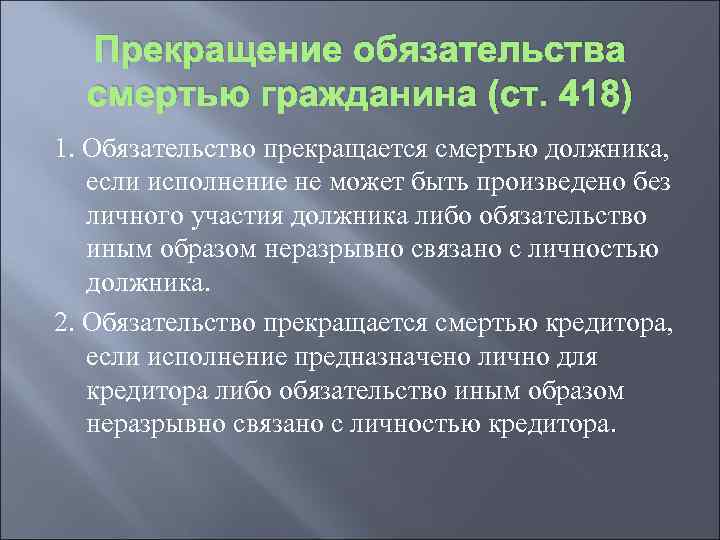 Прекращение обязательства смертью гражданина (ст. 418)

1. Обязательство прекращается смертью должника, если исполнение не может быть произведено без личного участия должника либо обязательство иным образом неразрывно связано с личностью должника.

2. Обязательство прекращается смертью кредитора, если исполнение предназначено лично для кредитора либо обязательство иным образом неразрывно связано с личностью кредитора.